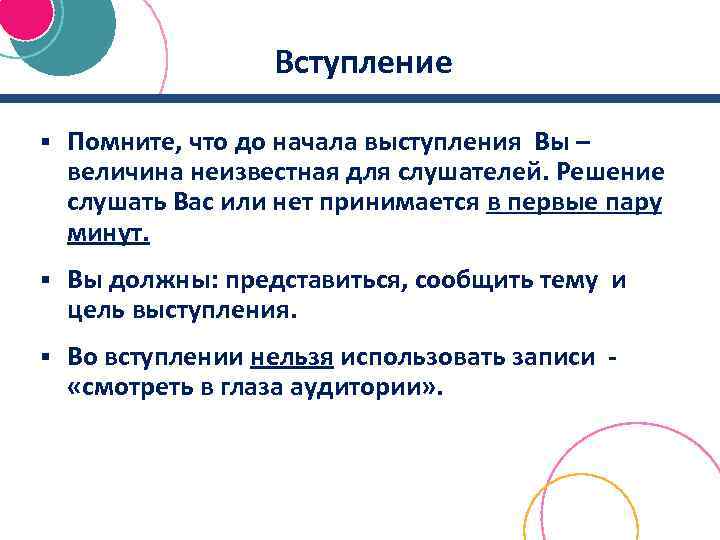 Вступление

▪ Помните, что до начала выступления Вы – величина неизвестная для слушателей. Решение слушать Вас или нет принимается в первые пару минут.

▪ Вы должны: представиться, сообщить тему и цель выступления.

▪ Во вступлении нельзя использовать записи - «смотреть в глаза аудитории».